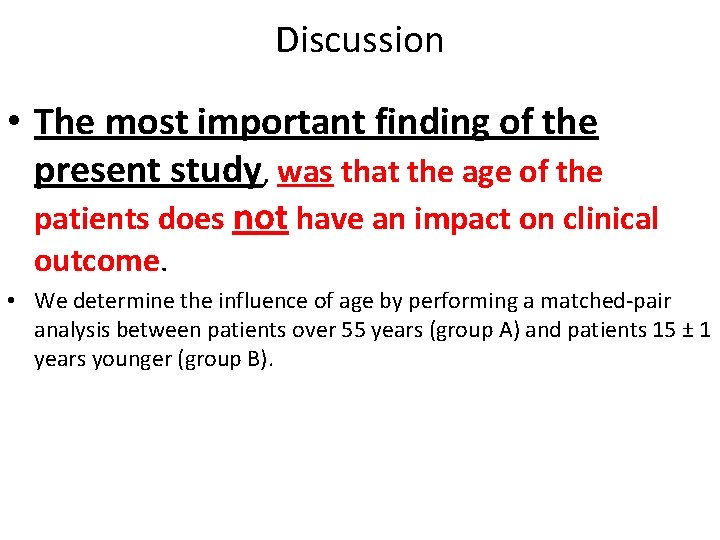 Discussion

• The most important finding of the present study, was that the age of the patients does not have an impact on clinical outcome.

• We determine the influence of age by performing a matched-pair analysis between patients over 55 years (group A) and patients 15 ± 1 years younger (group B).